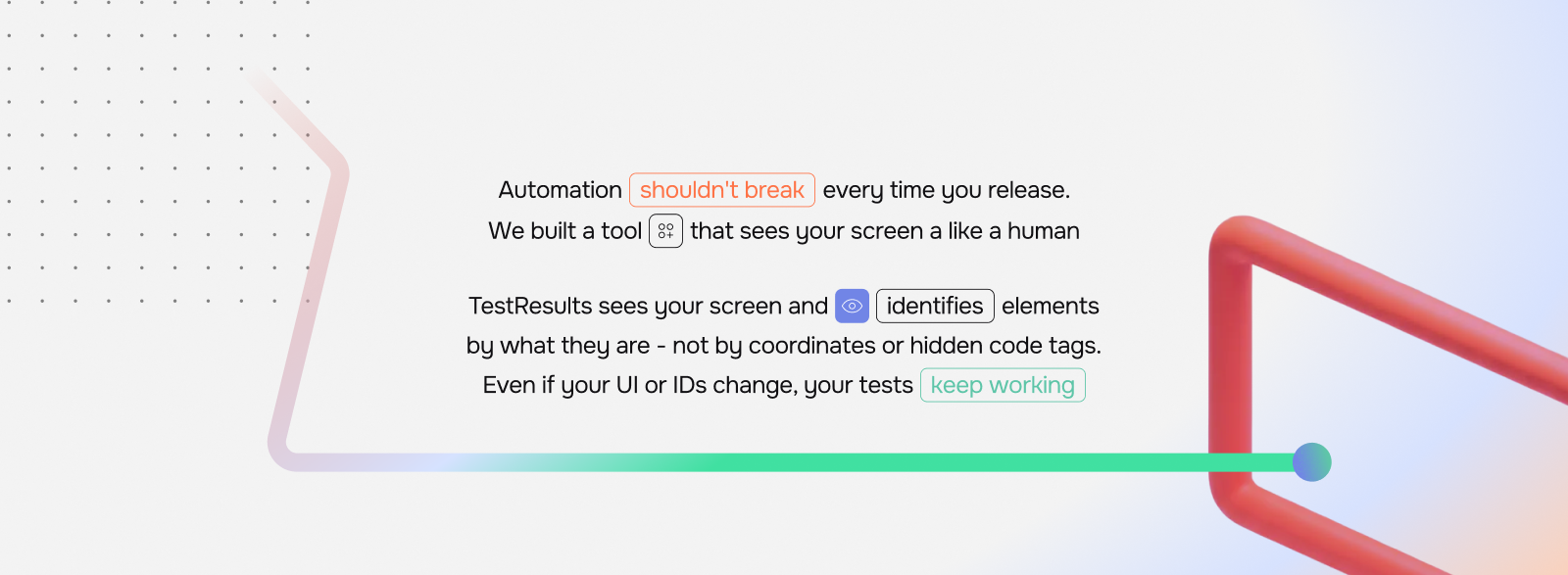 Automation shouldn't break every time you release.
We built a tool that sees your screen a like a human

TestResults sees your screen and identifies elements by what they are - not by coordinates or hidden code tags. Even if your UI or IDs change, your tests keep working